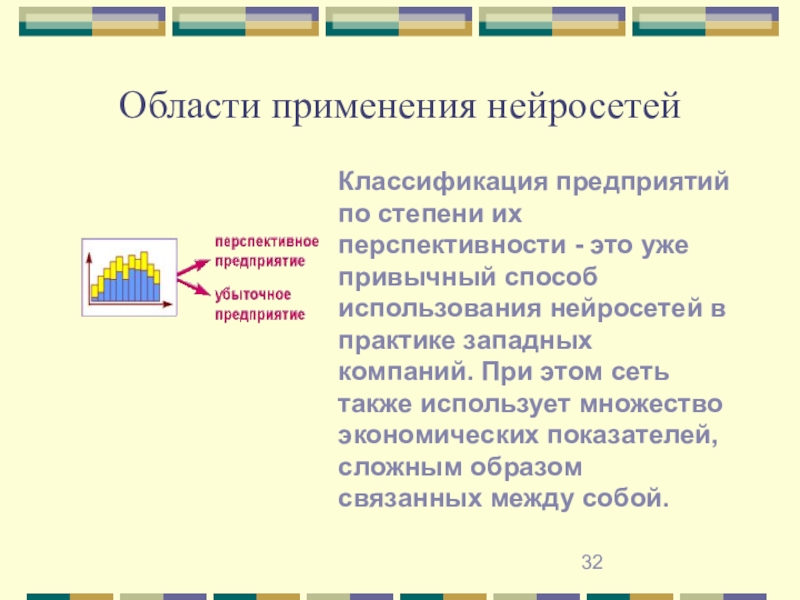 Области применения нейросетей

перспективное предприятие

убыточное предприятие

Классификация предприятий по степени их перспективности - это уже привычный способ использования нейросетей в практике западных компаний. При этом сеть также использует множество экономических показателей, сложным образом связанных между собой.

32